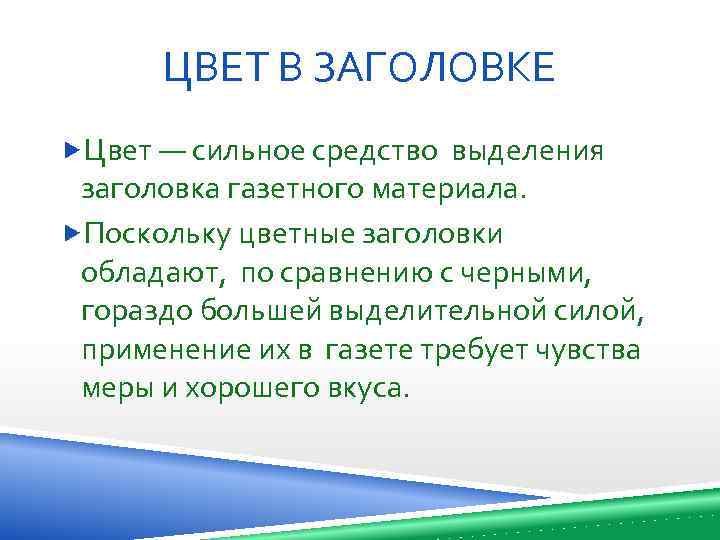 ЦВЕТ В ЗАГОЛОВКЕ

Цвет — сильное средство выделения заголовка газетного материала.

Поскольку цветные заголовки обладают, по сравнению с черными, гораздо большей выделительной силой, применение их в газете требует чувства меры и хорошего вкуса.